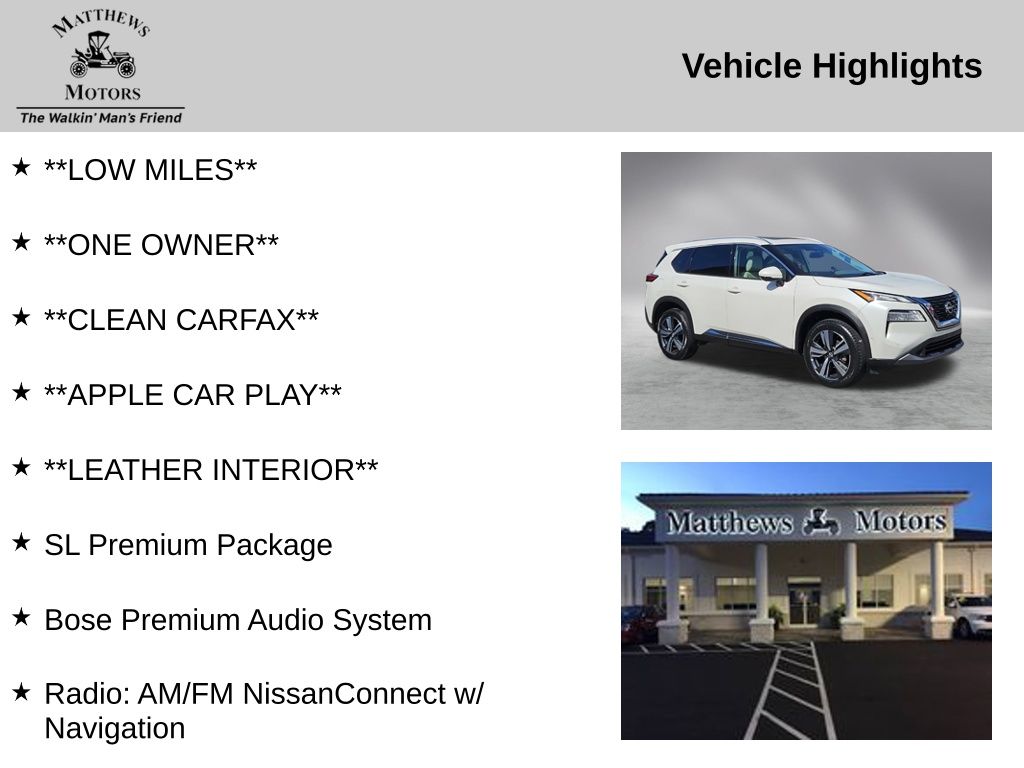 MATTHEWS
MOTORS
The Walkin' Man's Friend

Vehicle Highlights

★ \*\*LOW MILES\*\*

★ \*\*ONE OWNER\*\*

★ \*\*CLEAN CARFAX\*\*

★ \*\*APPLE CAR PLAY\*\*

★ \*\*LEATHER INTERIOR\*\*

★ SL Premium Package

★ Bose Premium Audio System

★ Radio: AM/FM NissanConnect w/ Navigation

Matthews Motors